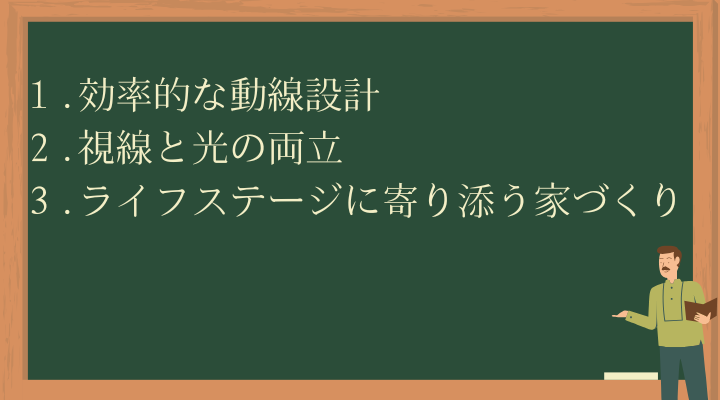 １.効率的な動線設計
２.視線と光の両立
３.ライフステージに寄り添う家づくり